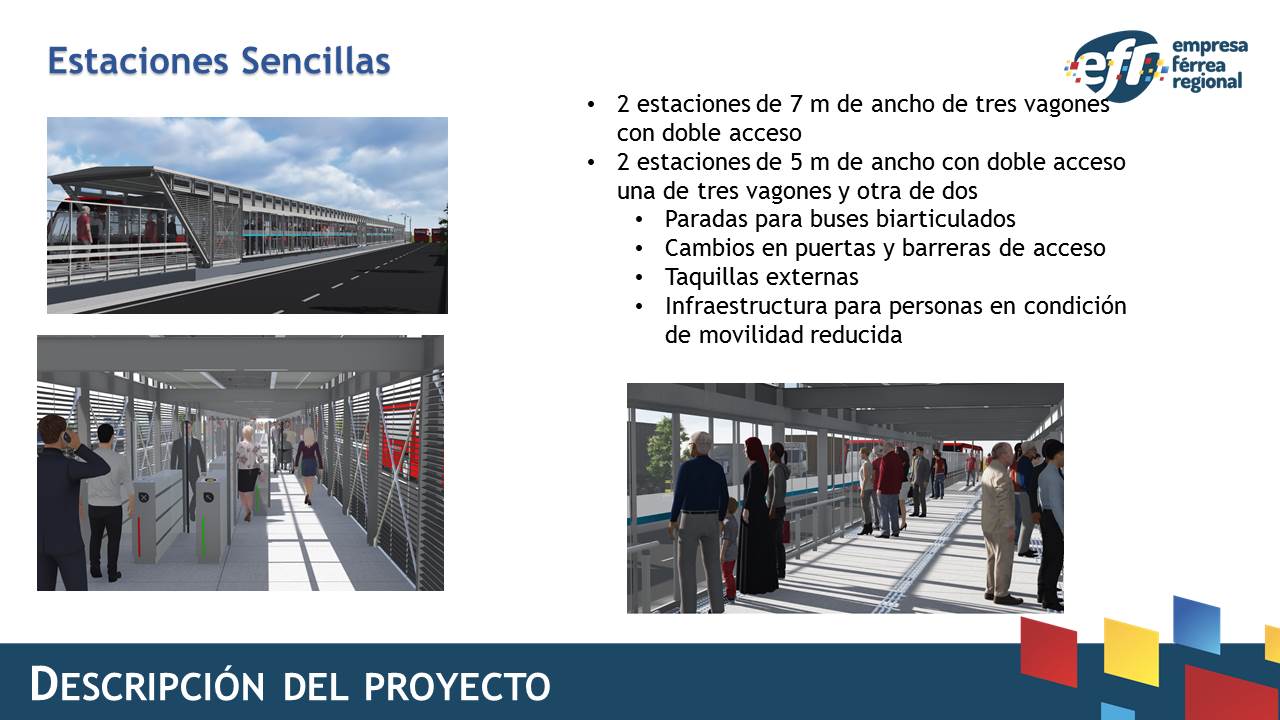 Estaciones Sencillas

efr empresa férrea regional

• 2 estaciones de 7 m de ancho de tres vagones con doble acceso
• 2 estaciones de 5 m de ancho con doble acceso una de tres vagones y otra de dos
  • Paradas para buses biarticulados
  • Cambios en puertas y barreras de acceso
  • Taquillas externas
  • Infraestructura para personas en condición de movilidad reducida

DESCRIPCIÓN DEL PROYECTO